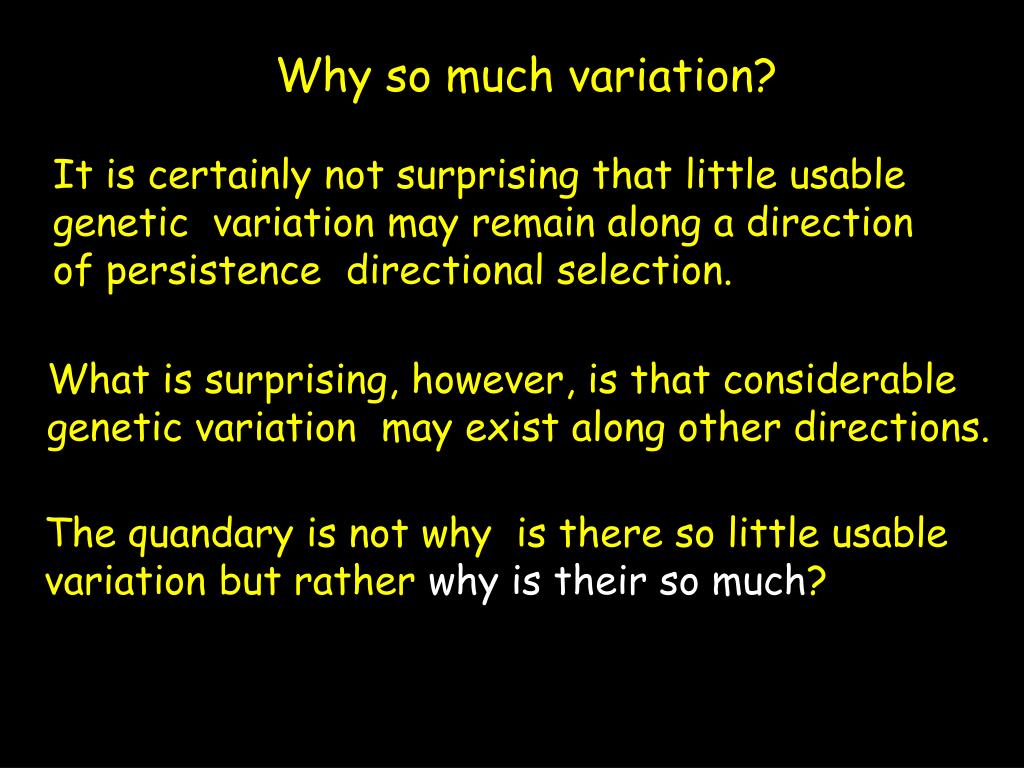 Why so much variation?

It is certainly not surprising that little usable genetic variation may remain along a direction of persistence directional selection.

What is surprising, however, is that considerable genetic variation may exist along other directions.

The quandary is not why is there so little usable variation but rather why is their so much?